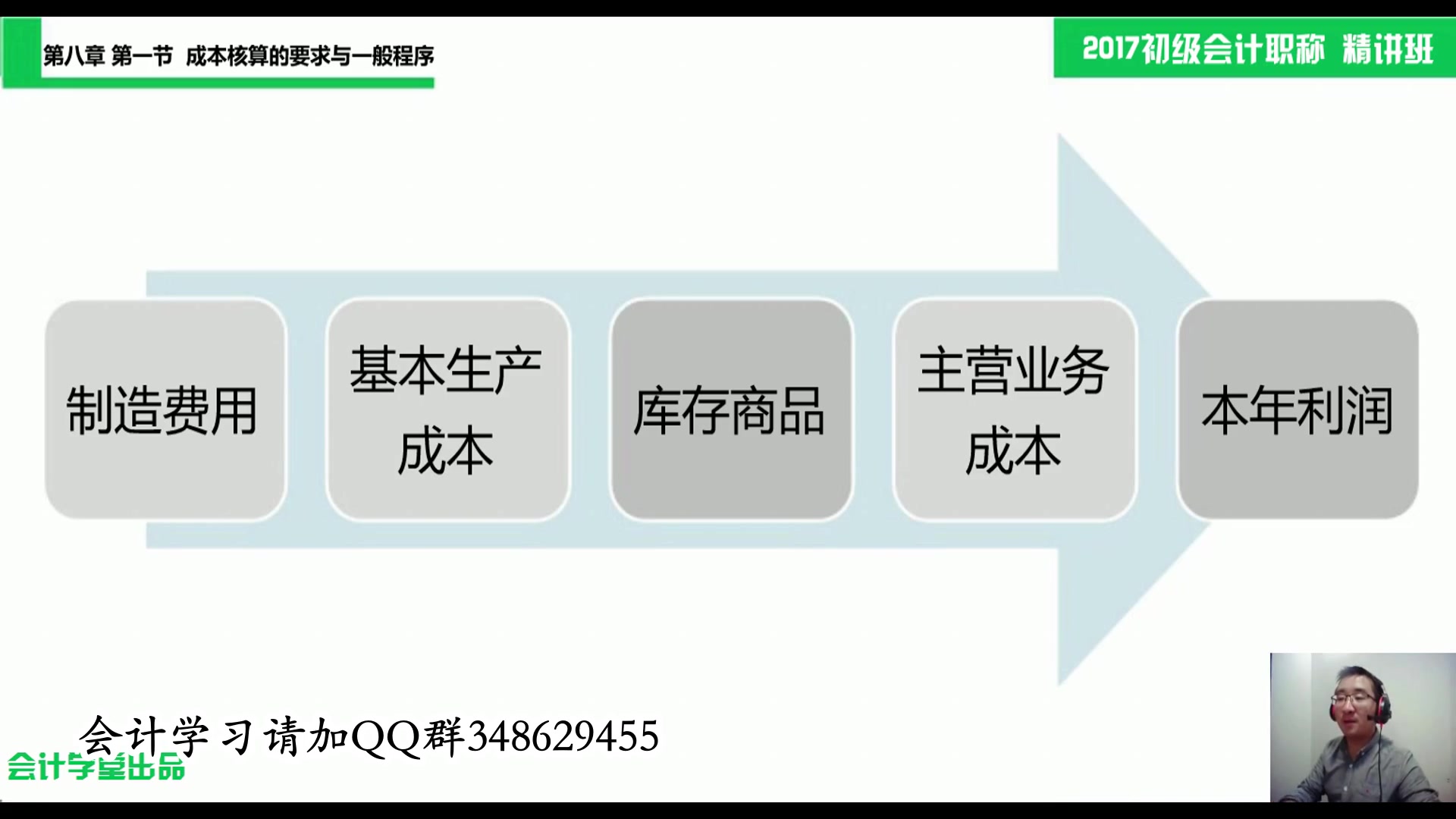 第八章 第一节 成本核算的要求与一般程序

2017初级会计职称 精讲班

制造费用

基本生产成本

库存商品

主营业务成本

本年利润

会计学习请加QQ群348629455

会计学堂出品